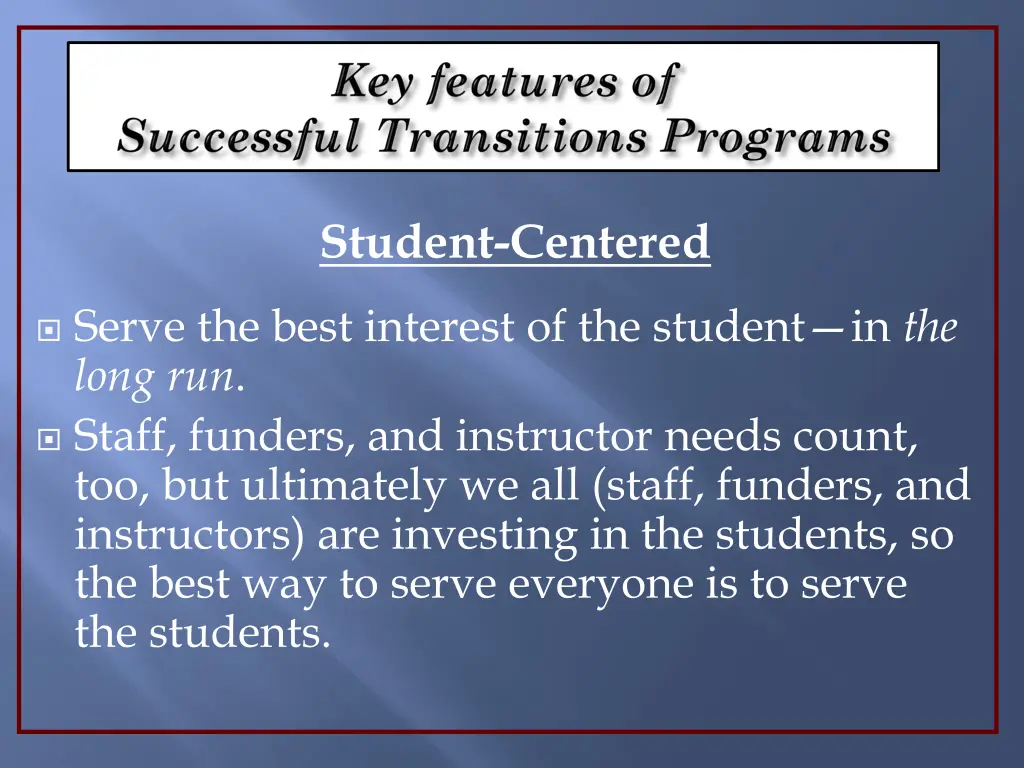 Key features of
Successful Transitions Programs

Student-Centered

Serve the best interest of the student—in the long run.

Staff, funders, and instructor needs count, too, but ultimately we all (staff, funders, and instructors) are investing in the students, so the best way to serve everyone is to serve the students.